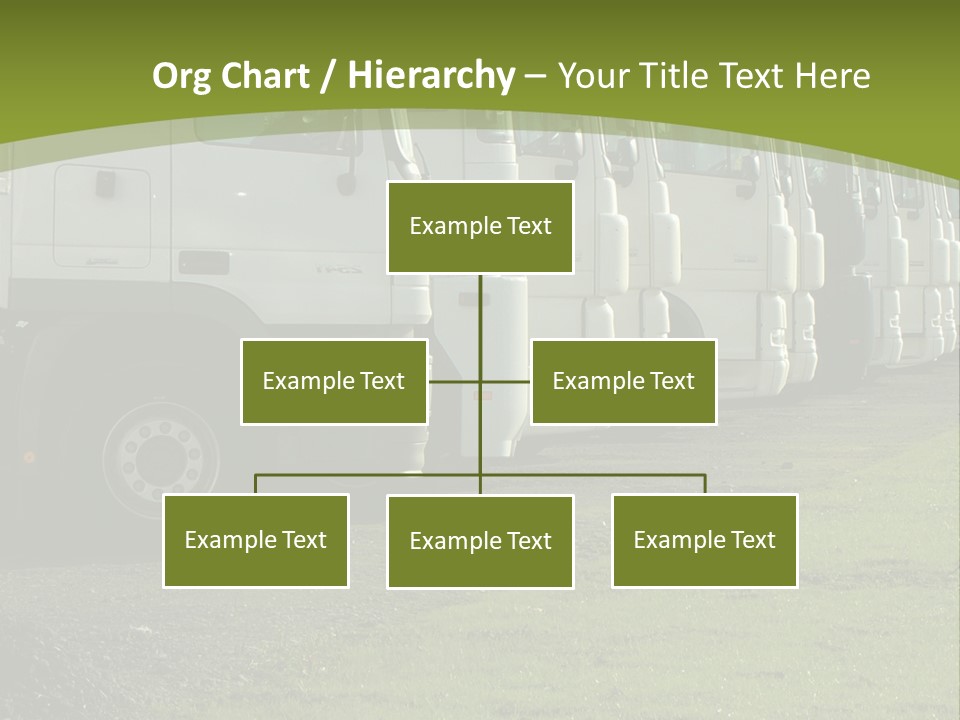 Org Chart / Hierarchy – Your Title Text Here

Example Text

Example Text

Example Text

Example Text

Example Text

Example Text